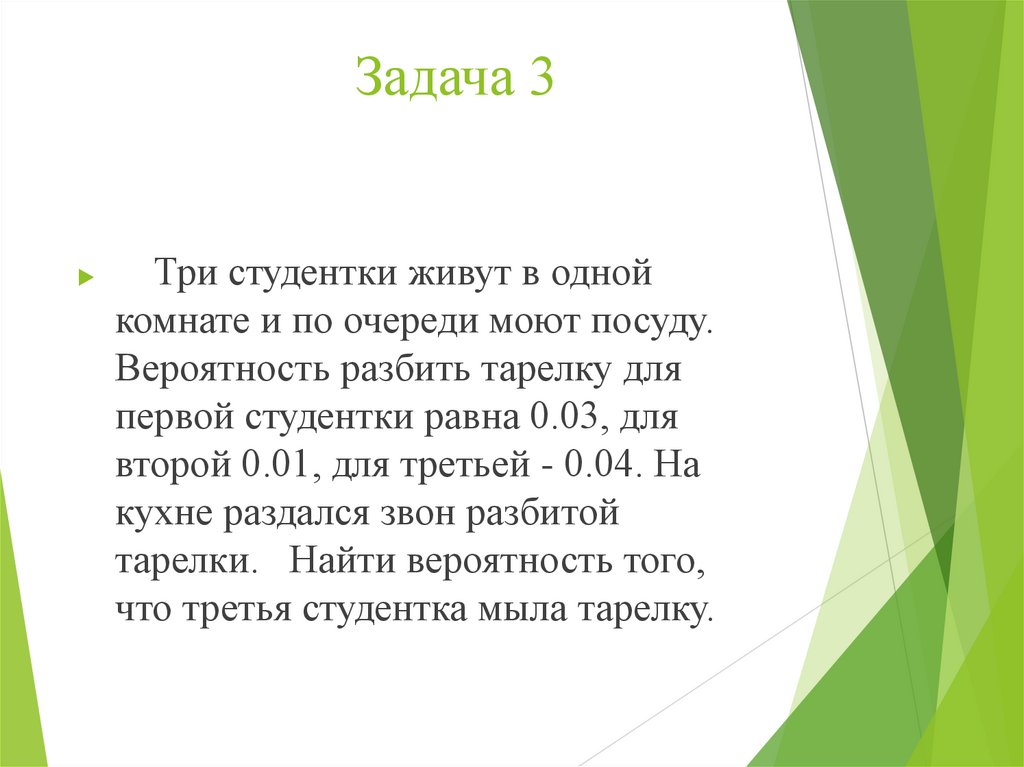 Задача 3

Три студентки живут в одной комнате и по очереди моют посуду. Вероятность разбить тарелку для первой студентки равна 0.03, для второй 0.01, для третьей - 0.04. На кухне раздался звон разбитой тарелки. Найти вероятность того, что третья студентка мыла тарелку.